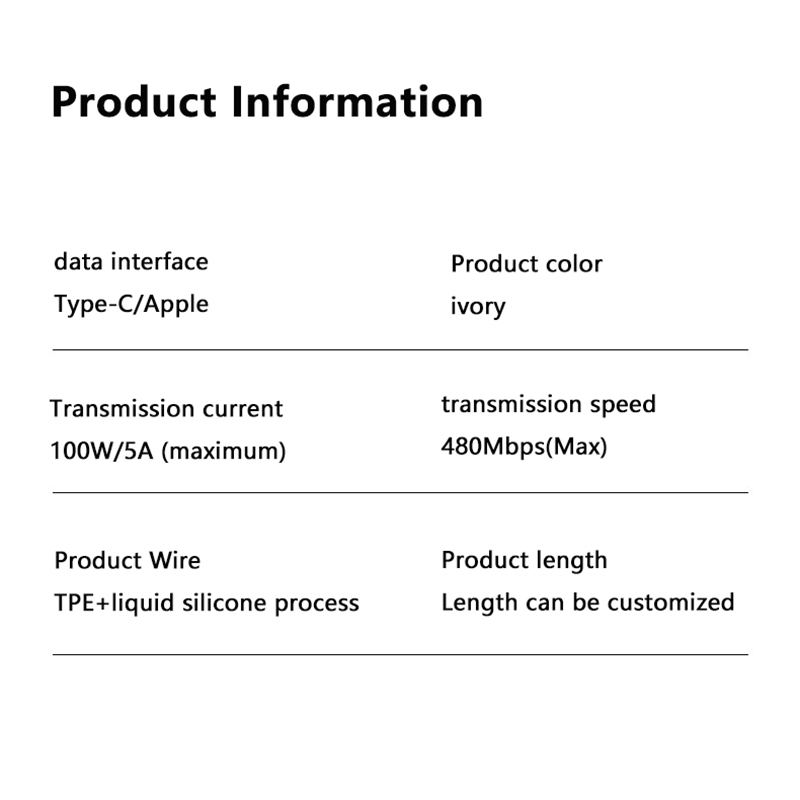 Product Information

data interface
Type-C/Apple

Product color
ivory

Transmission current
100W/5A (maximum)

transmission speed
480Mbps(Max)

Product Wire
TPE+liquid silicone process

Product length
Length can be customized